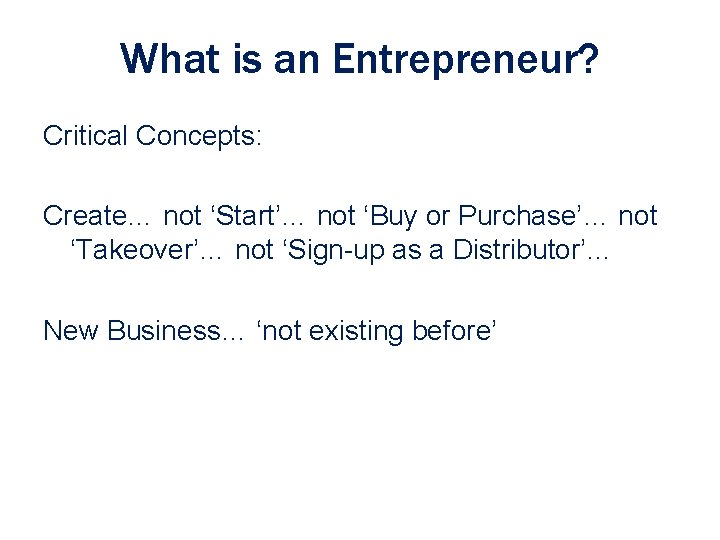 What is an Entrepreneur?

Critical Concepts:

Create… not ‘Start’… not ‘Buy or Purchase’… not ‘Takeover’… not ‘Sign-up as a Distributor’…

New Business… ‘not existing before’